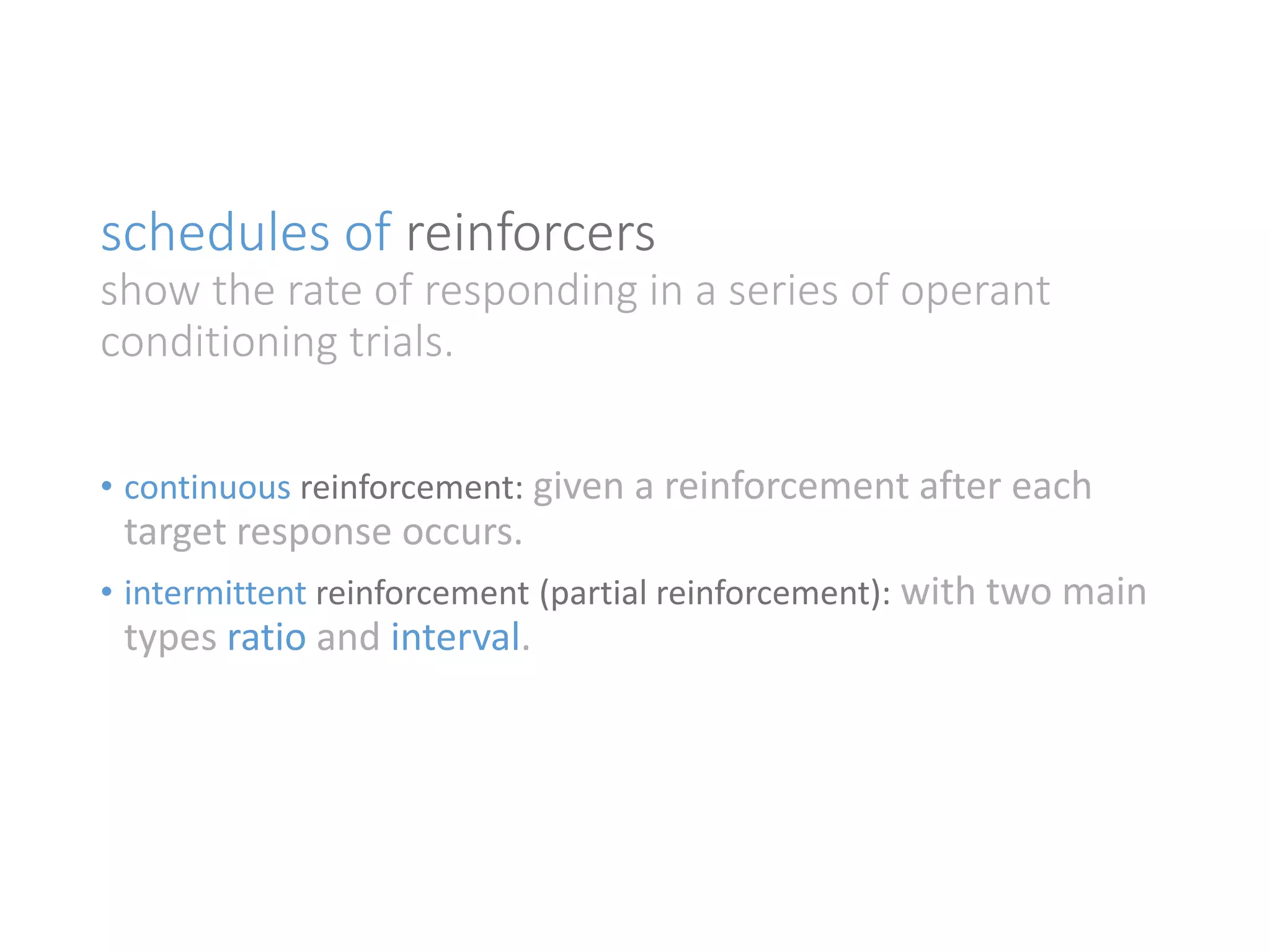 schedules of reinforcers
show the rate of responding in a series of operant conditioning trials.

• continuous reinforcement: given a reinforcement after each target response occurs.

• intermittent reinforcement (partial reinforcement): with two main types ratio and interval.